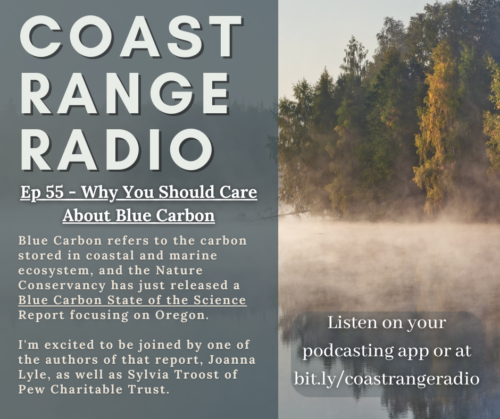 COAST RANGE RADIO

Ep 55 - Why You Should Care About Blue Carbon

Blue Carbon refers to the carbon stored in coastal and marine ecosystem, and the Nature Conservancy has just released a Blue Carbon State of the Science Report focusing on Oregon.

I'm excited to be joined by one of the authors of that report, Joanna Lyle, as well as Sylvia Troost of Pew Charitable Trust.

Listen on your podcasting app or at bit.ly/coastrangeradio